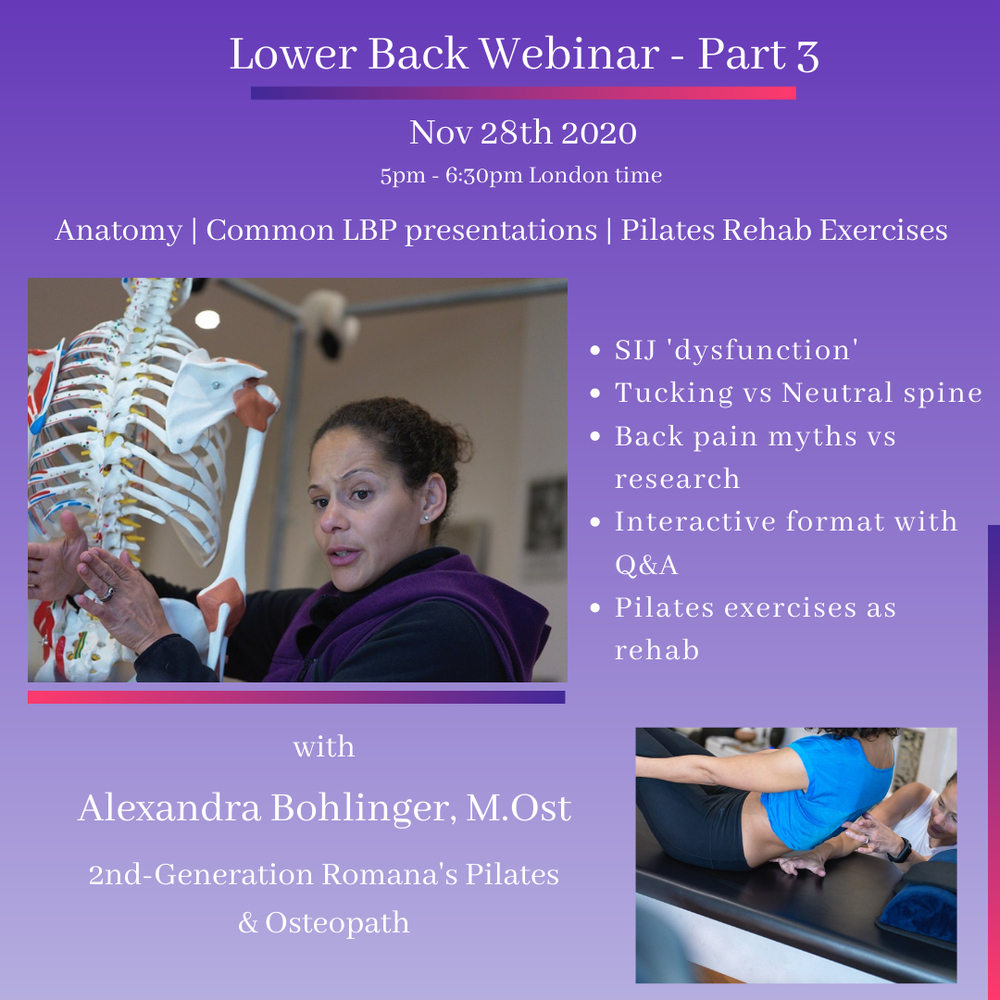 Lower Back Webinar - Part 3

Nov 28th 2020

5pm - 6:30pm London time

Anatomy | Common LBP presentations | Pilates Rehab Exercises

- SIJ 'dysfunction'
- Tucking vs Neutral spine
- Back pain myths vs research
- Interactive format with Q&A
- Pilates exercises as rehab

with

Alexandra Bohlinger, M.Ost

2nd-Generation Romana's Pilates & Osteopath